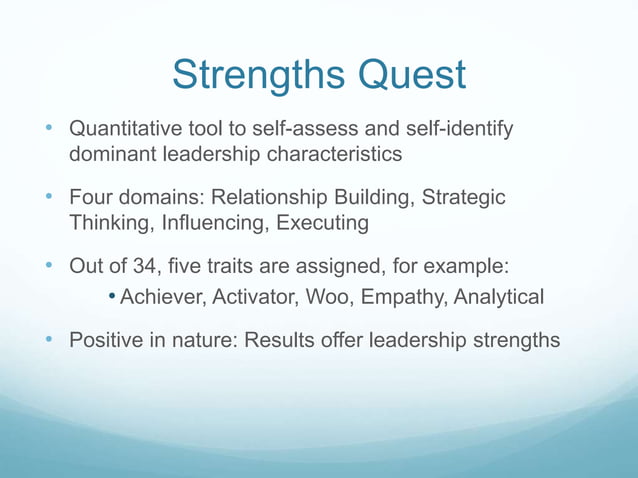 Strengths Quest

• Quantitative tool to self-assess and self-identify dominant leadership characteristics

• Four domains: Relationship Building, Strategic Thinking, Influencing, Executing

• Out of 34, five traits are assigned, for example:
  • Achiever, Activator, Woo, Empathy, Analytical

• Positive in nature: Results offer leadership strengths